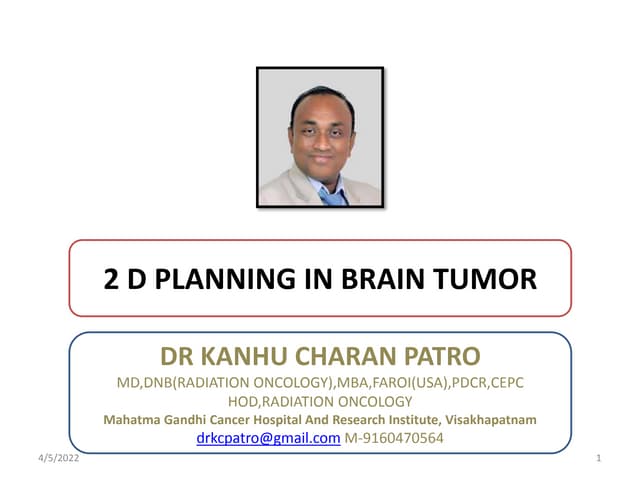 2 D PLANNING IN BRAIN TUMOR

DR KANHU CHARAN PATRO
MD,DNB(RADIATION ONCOLOGY),MBA,FAROI(USA),PDCR,CEPC
HOD,RADIATION ONCOLOGY
Mahatma Gandhi Cancer Hospital And Research Institute, Visakhapatnam
drkcpatro@gmail.com M-9160470564

4/5/2022

1